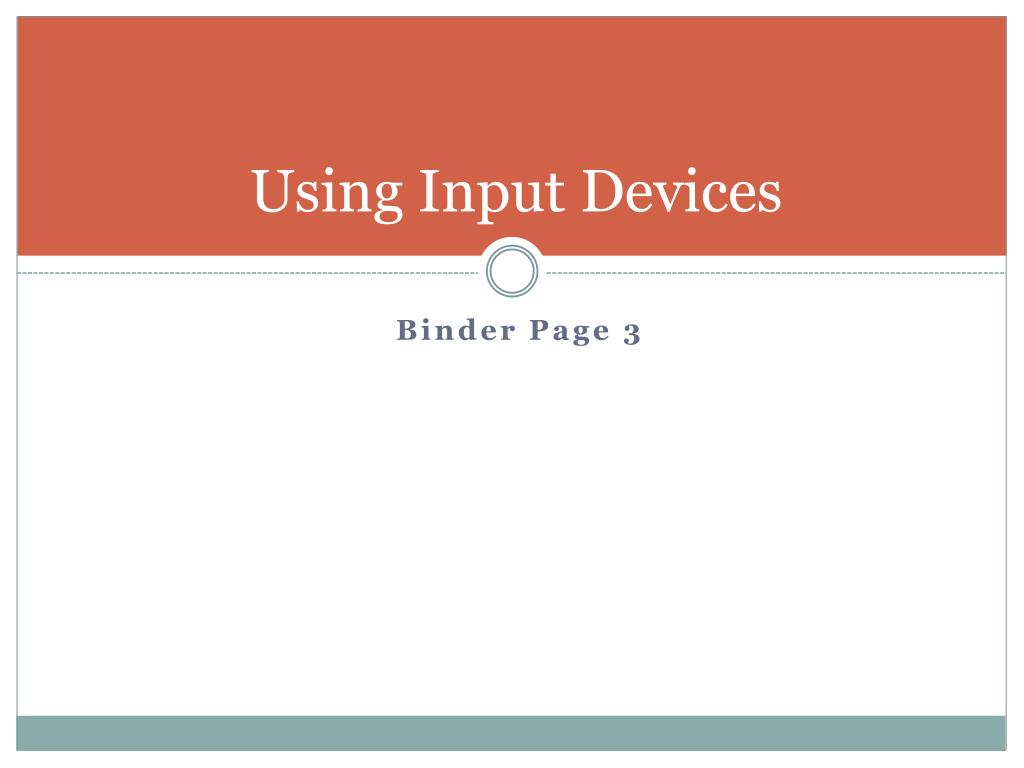 Using Input Devices

Binder Page 3